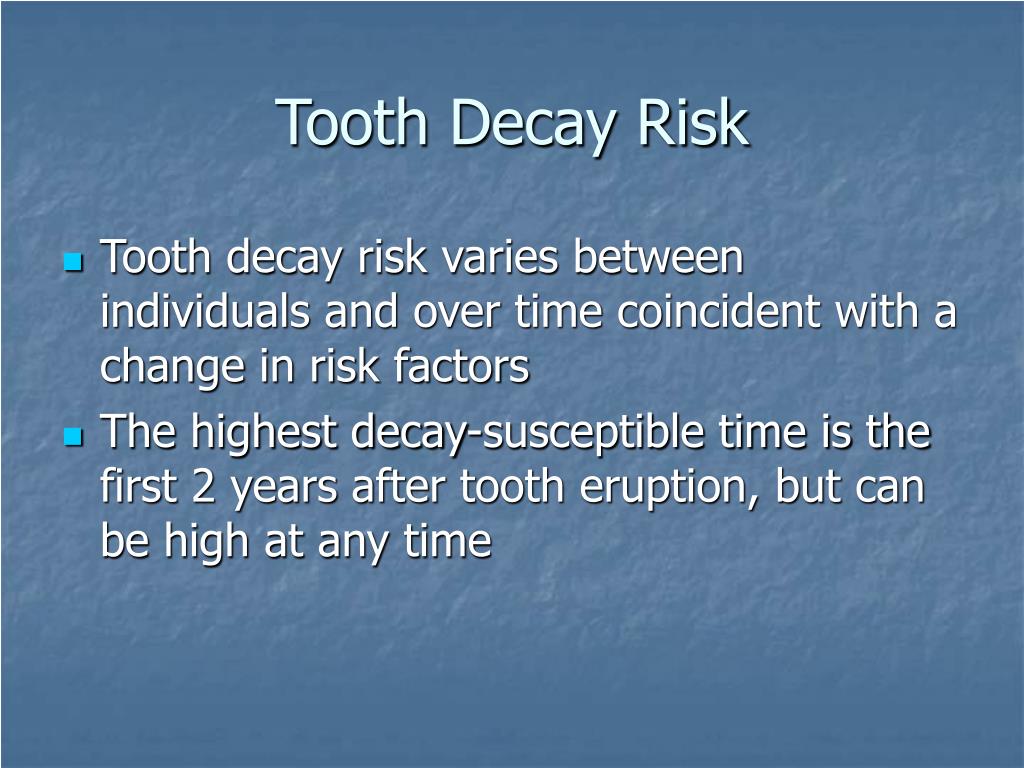 Tooth Decay Risk

- Tooth decay risk varies between individuals and over time coincident with a change in risk factors
- The highest decay-susceptible time is the first 2 years after tooth eruption, but can be high at any time